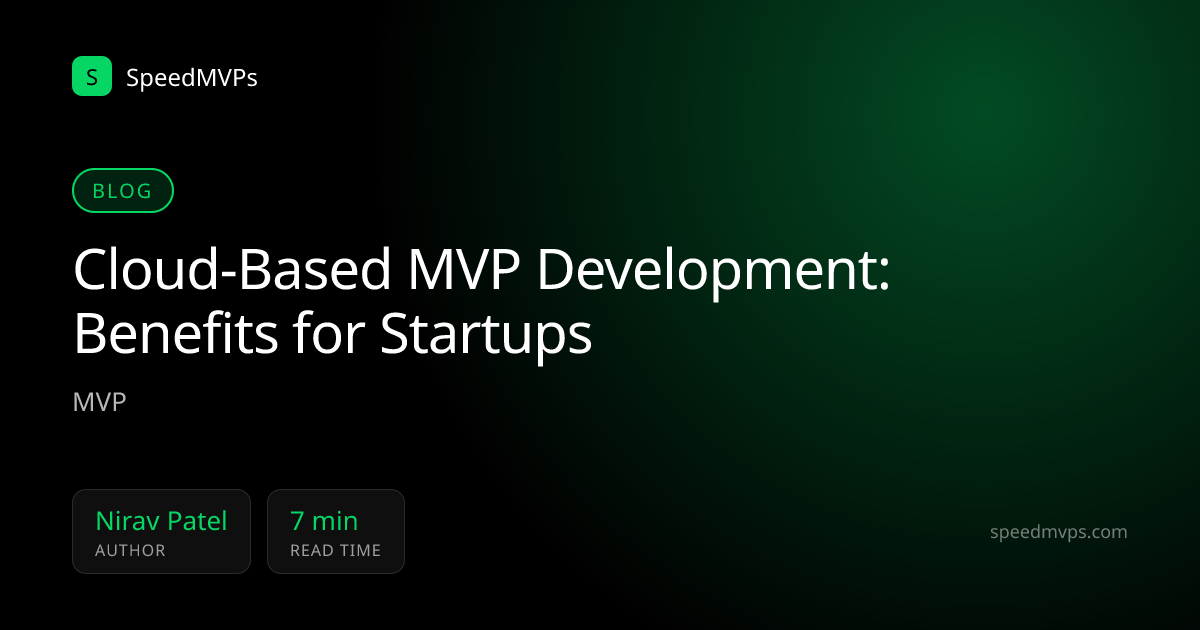 S SpeedMVPs

BLOG

Cloud-Based MVP Development: Benefits for Startups

MVP

Nirav Patel
AUTHOR

7 min
READ TIME

speedmvps.com